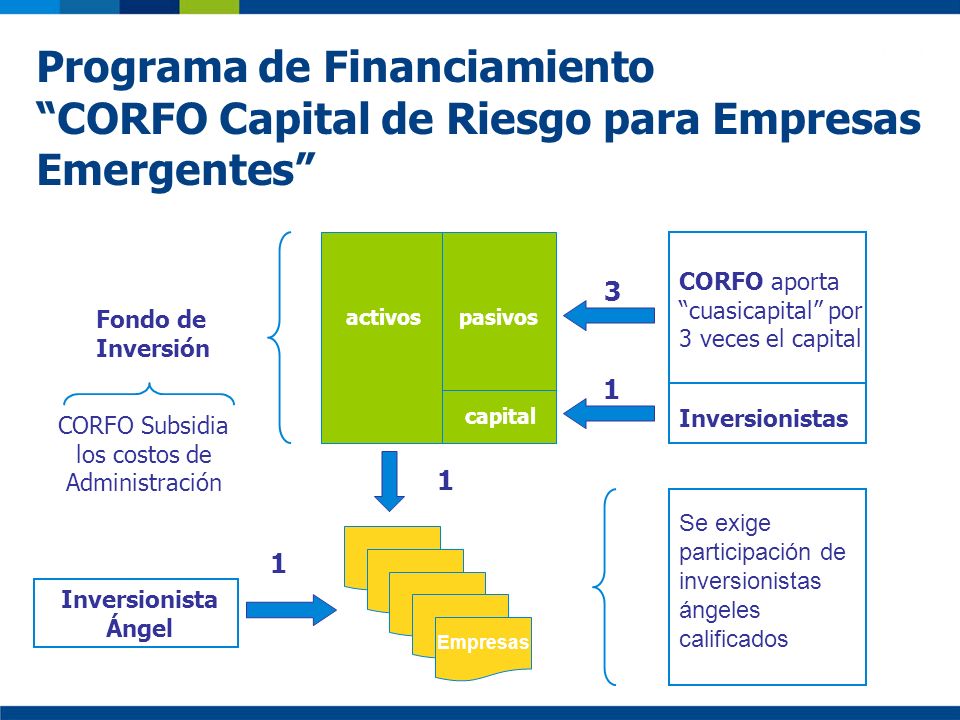 Programa de Financiamiento
“CORFO Capital de Riesgo para Empresas Emergentes”

Fondo de Inversión

CORFO Subsidia los costos de Administración

activos

pasivos

capital

3

1

CORFO aporta “cuasicapital” por 3 veces el capital

Inversionistas

1

1

Inversionista Ángel

Empresas

Se exige participación de inversionistas ángeles calificados